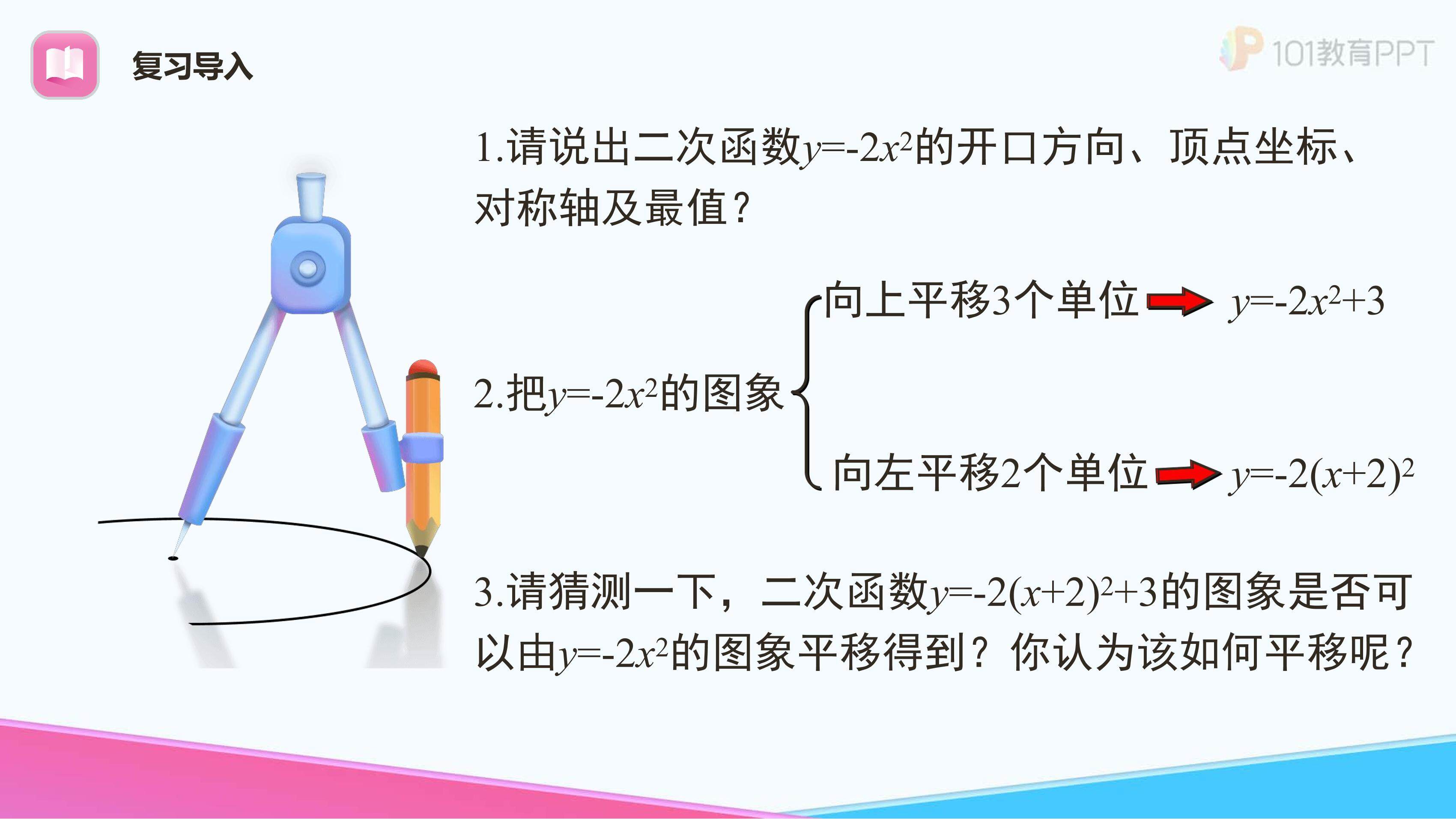 复习导入

101教育PPT

1.请说出二次函数$y=-2x^2$的开口方向、顶点坐标、对称轴及最值？

2.把$y=-2x^2$的图象

向上平移3个单位 $y=-2x^2+3$

向左平移2个单位 $y=-2(x+2)^2$

3.请猜测一下，二次函数$y=-2(x+2)^2+3$的图象是否可以由$y=-2x^2$的图象平移得到？你认为该如何平移呢？